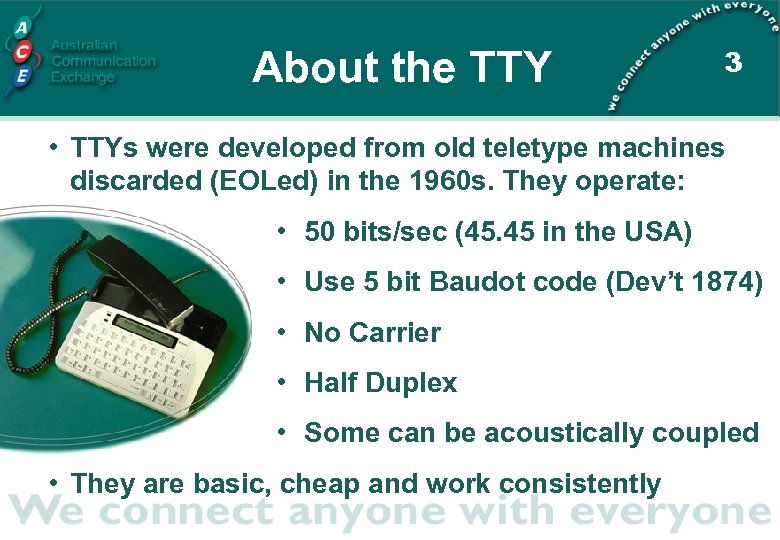 A
C
E
Australian Communication Exchange

About the TTY

we connect anyone with everyone

3

• TTYs were developed from old teletype machines discarded (EOLed) in the 1960s. They operate:

• 50 bits/sec (45.45 in the USA)

• Use 5 bit Baudot code (Dev't 1874)

• No Carrier

• Half Duplex

• Some can be acoustically coupled

• They are basic, cheap and work consistently

We connect anyone with everyone